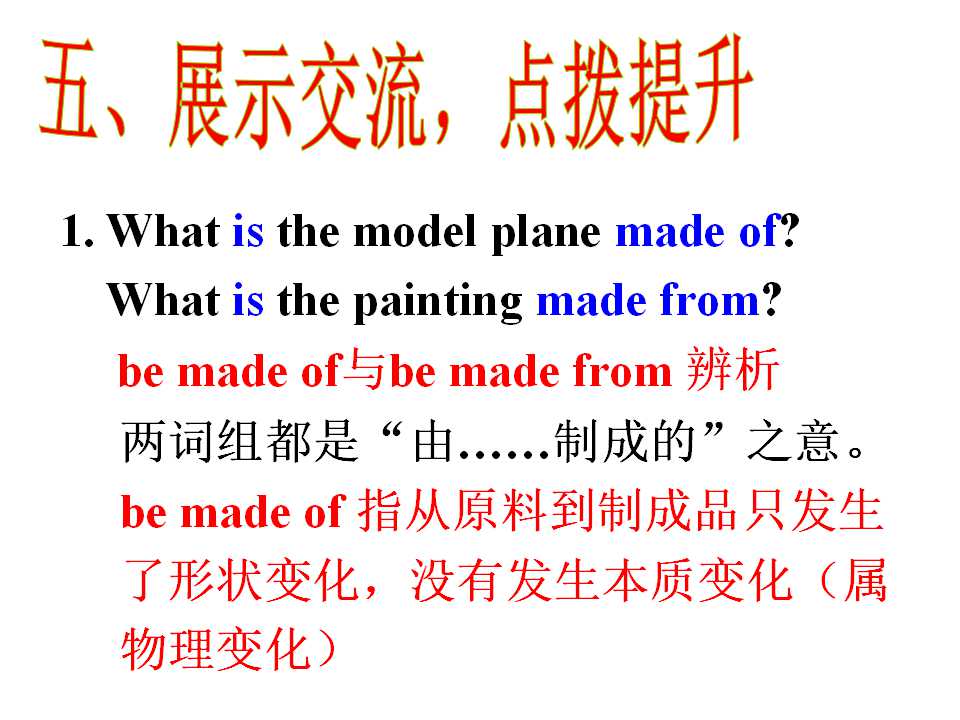 五、展示交流，点拨提升

1. What is the model plane made of?
What is the painting made from?

be made of与be made from 辨析

两词组都是“由……制成的”之意。

be made of 指从原料到制成品只发生了形状变化，没有发生本质变化（属物理变化）